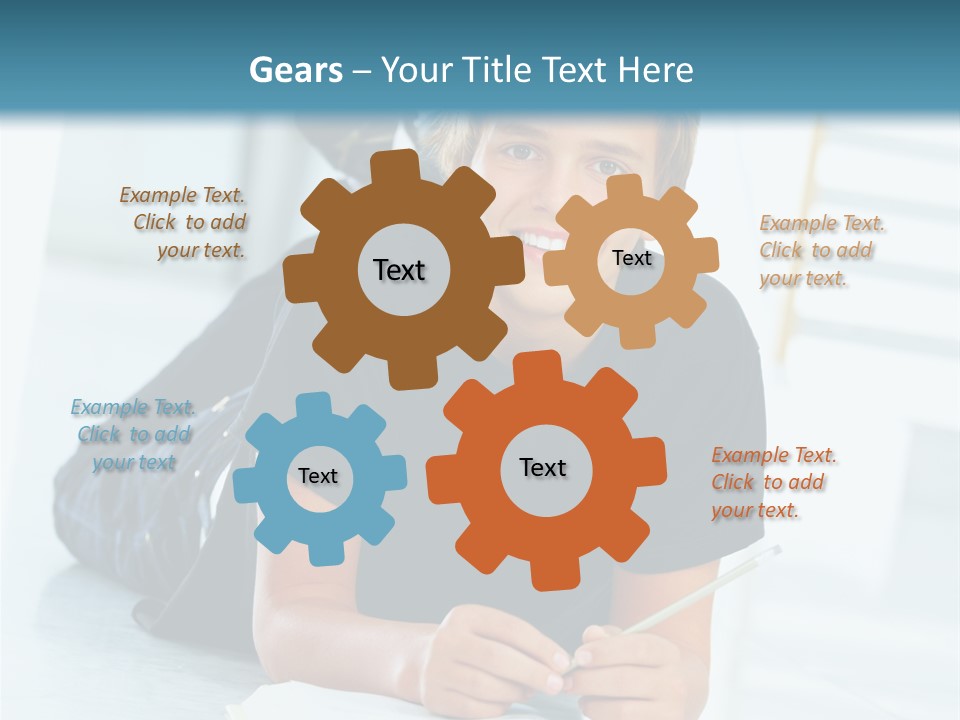 Gears – Your Title Text Here

Example Text. Click to add your text.

Text

Text

Example Text. Click to add your text.

Example Text. Click to add your text

Text

Text

Example Text. Click to add your text.